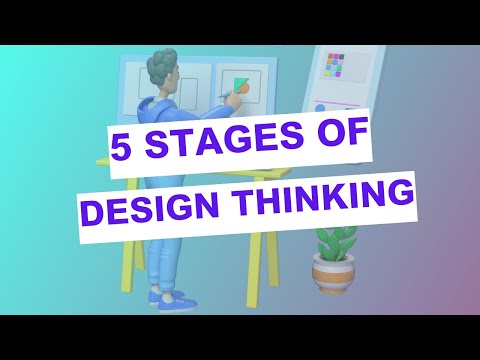 5 STAGES OF
DESIGN THINKING